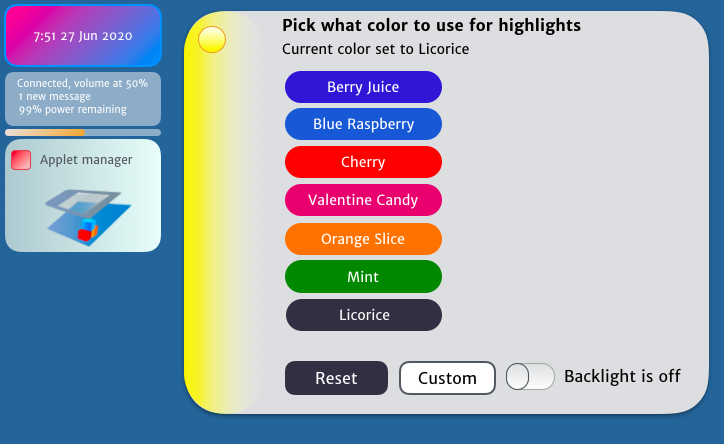 7:51 27 Jun 2020

Connected, volume at 50%
1 new message
99% power remaining

Applet manager

Pick what color to use for highlights
Current color set to Licorice

Berry Juice

Blue Raspberry

Cherry

Valentine Candy

Orange Slice

Mint

Licorice

Reset

Custom

Backlight is off